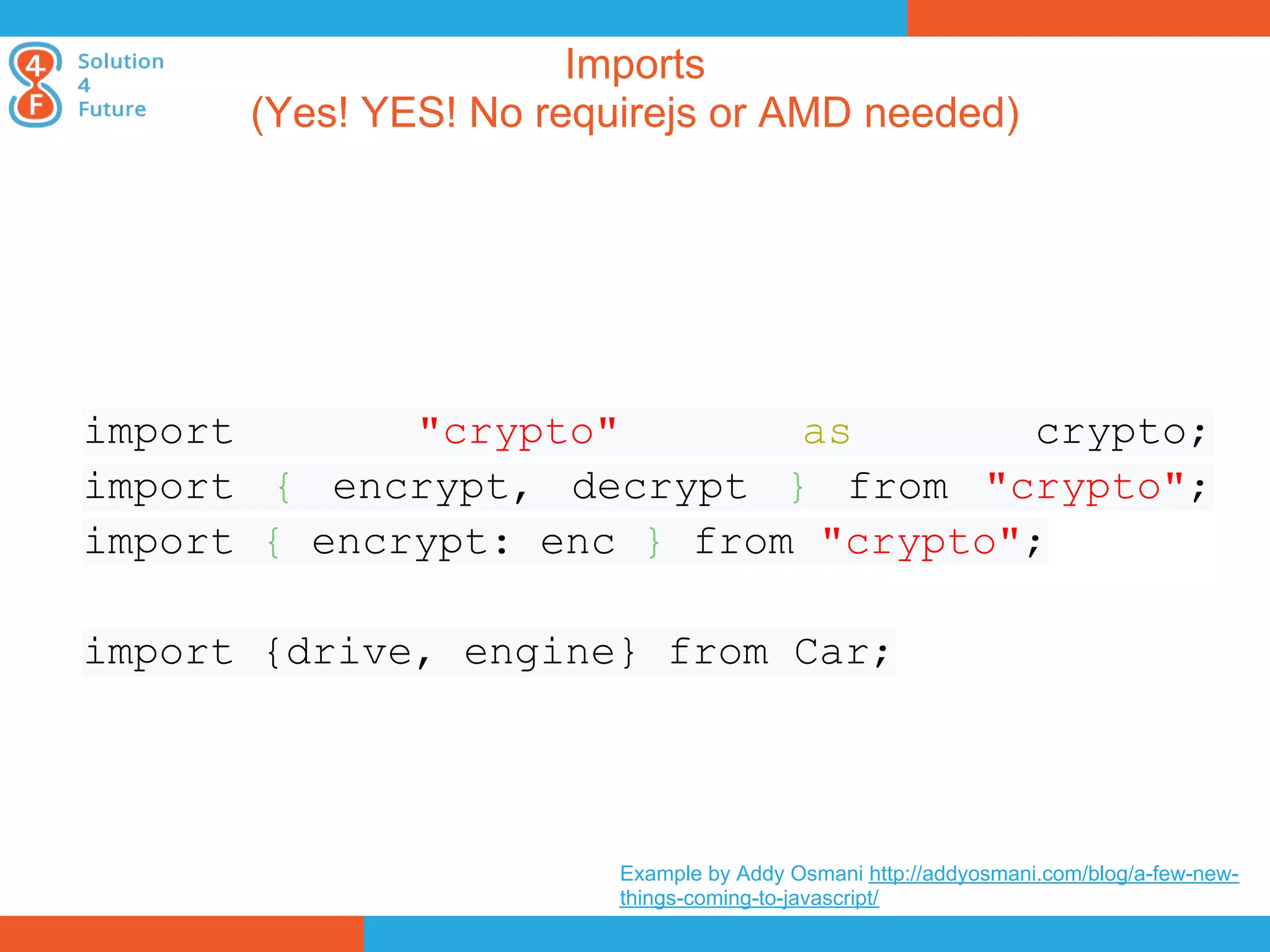 4 F Solution 4 Future

Imports
(Yes! YES! No requirejs or AMD needed)

import "crypto" as crypto;
import { encrypt, decrypt } from "crypto";
import { encrypt: enc } from "crypto";

import {drive, engine} from Car;

Example by Addy Osmani http://addyosmani.com/blog/a-few-new-things-coming-to-javascript/